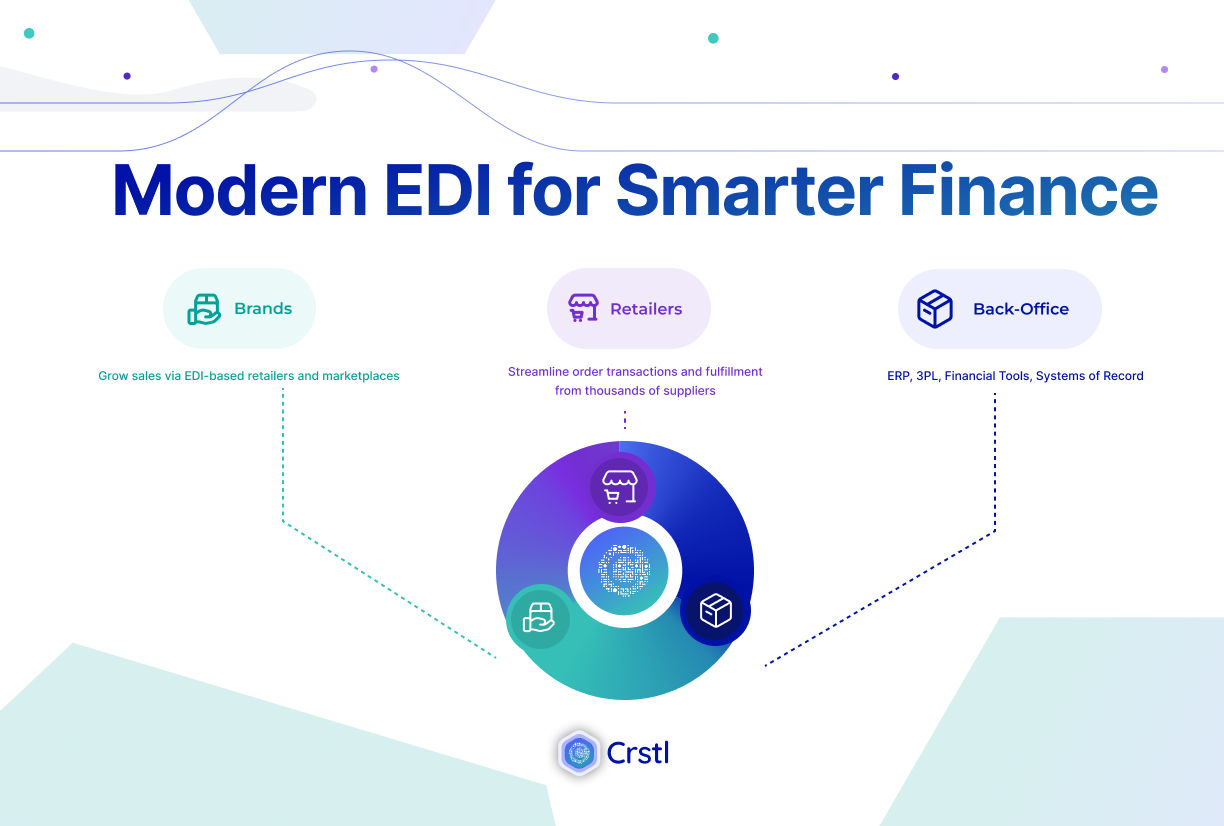 Modern EDI for Smarter Finance

Brands

Grow sales via EDI-based retailers and marketplaces

Retailers

Streamline order transactions and fulfillment from thousands of suppliers

Back-Office

ERP, 3PL, Financial Tools, Systems of Record

Crstl